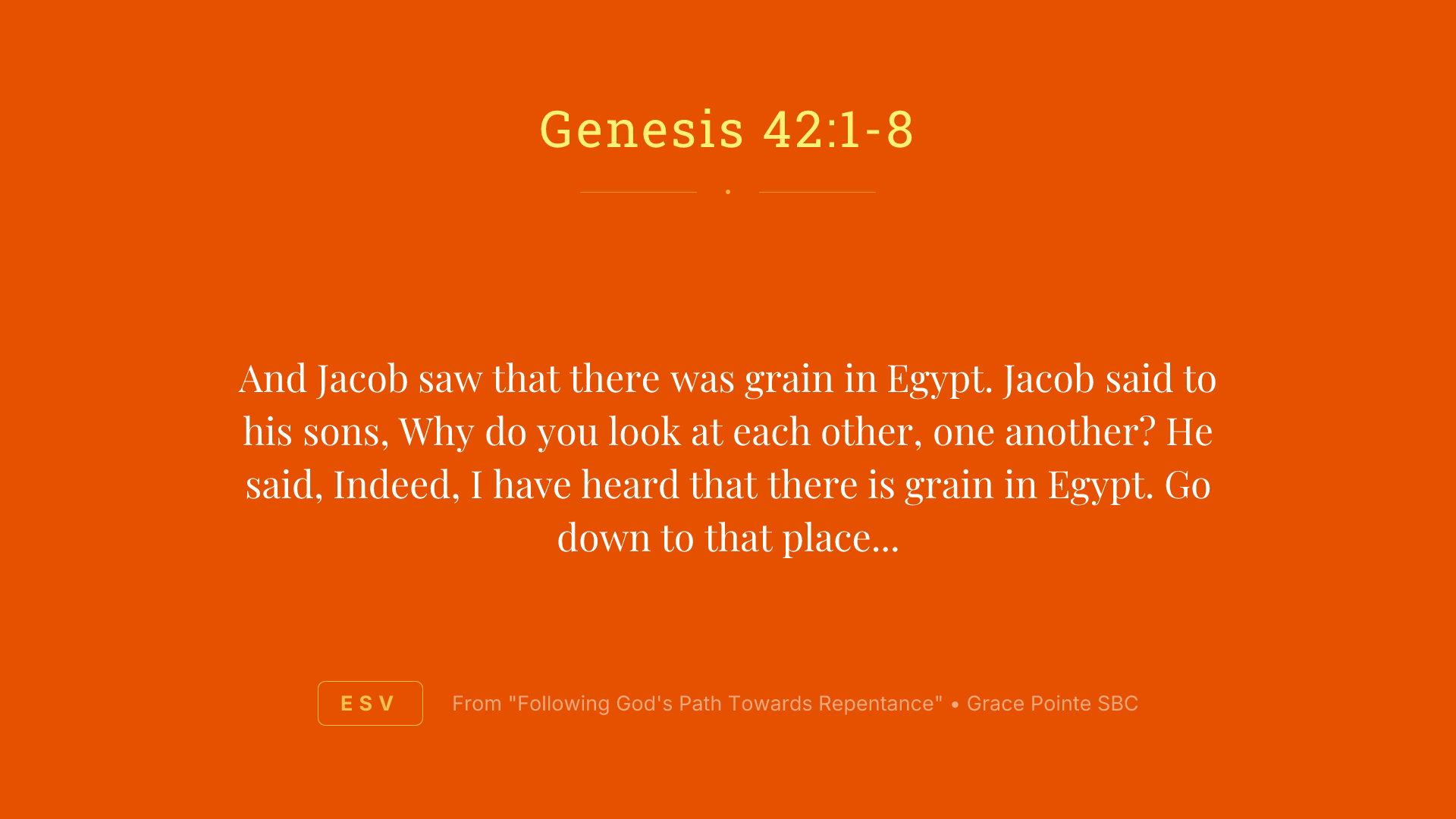 Genesis 42:1-8

And Jacob saw that there was grain in Egypt. Jacob said to his sons, Why do you look at each other, one another? He said, Indeed, I have heard that there is grain in Egypt. Go down to that place...

ESV

From "Following God's Path Towards Repentance" • Grace Pointe SBC